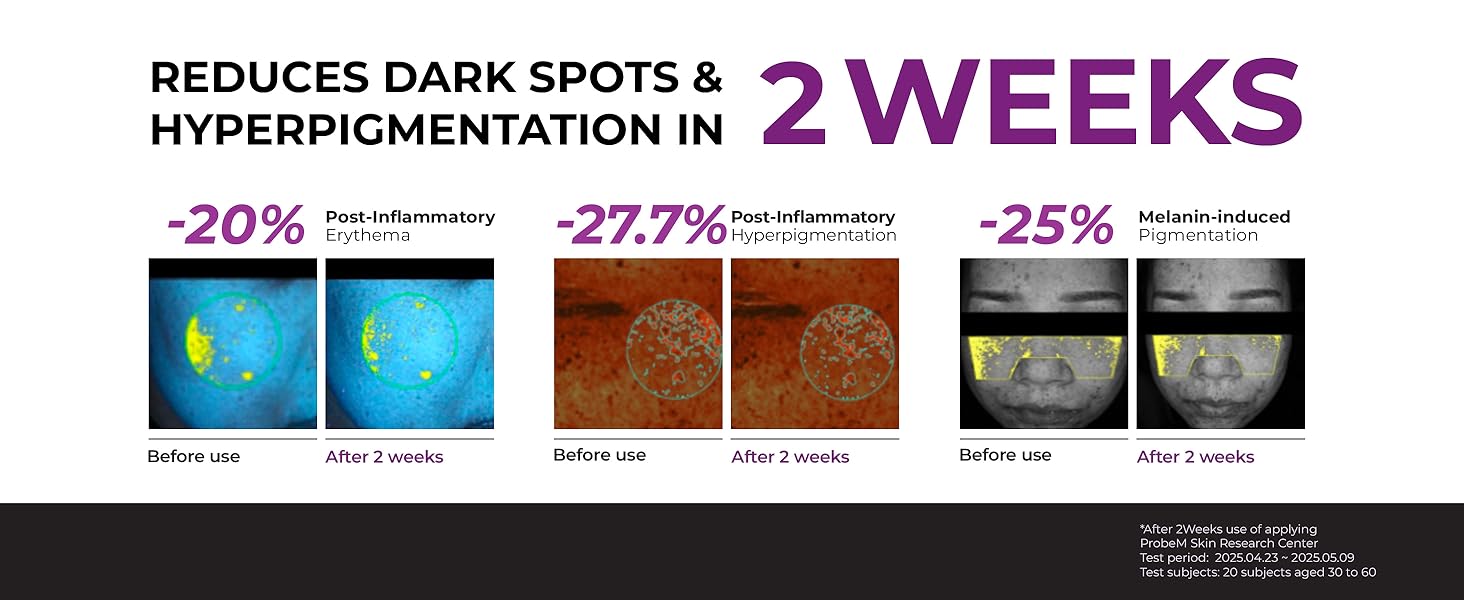 REDUCES DARK SPOTS & HYPERPIGMENTATION IN 2 WEEKS

-20% Post-Inflammatory Erythema

Before use

After 2 weeks

-27.7% Post-Inflammatory Hyperpigmentation

Before use

After 2 weeks

-25% Melanin-induced Pigmentation

Before use

After 2 weeks

*After 2Weeks use of applying
ProbeM Skin Research Center
Test period: 2025.04.23 ~ 2025.05.09
Test subjects: 20 subjects aged 30 to 60